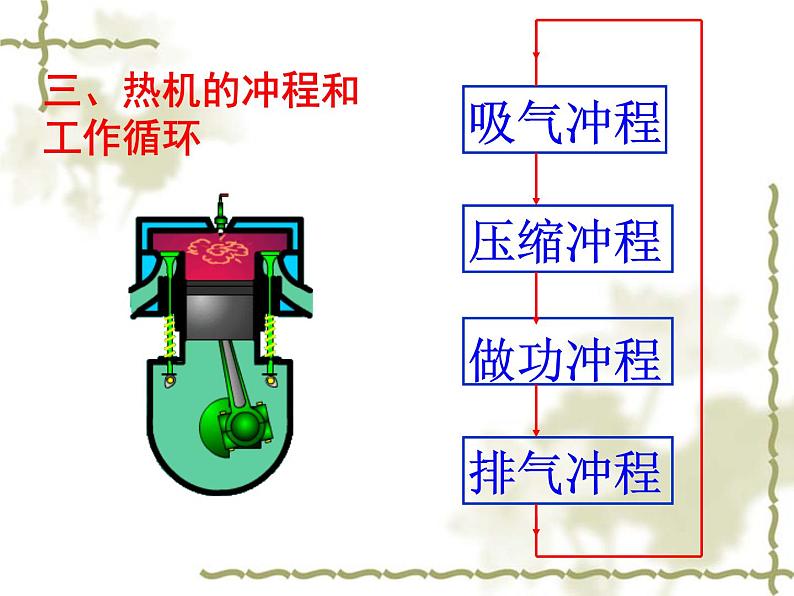 三、热机的冲程和工作循环

吸气冲程

压缩冲程

做功冲程

排气冲程